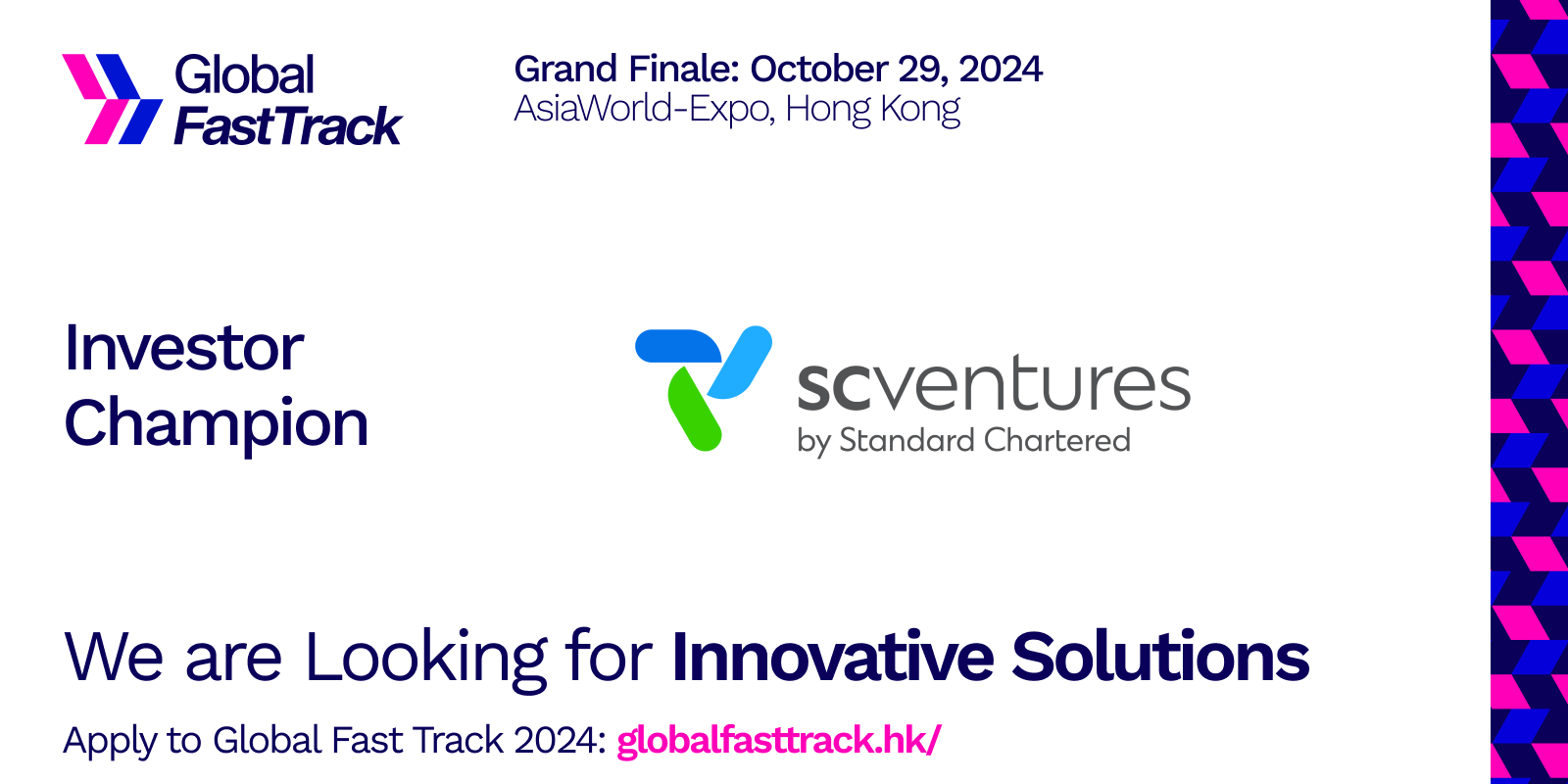 Global FastTrack

Grand Finale: October 29, 2024
AsiaWorld-Expo, Hong Kong

Investor Champion

scventures
by Standard Chartered

We are Looking for Innovative Solutions

Apply to Global Fast Track 2024: globalfasttrack.hk/